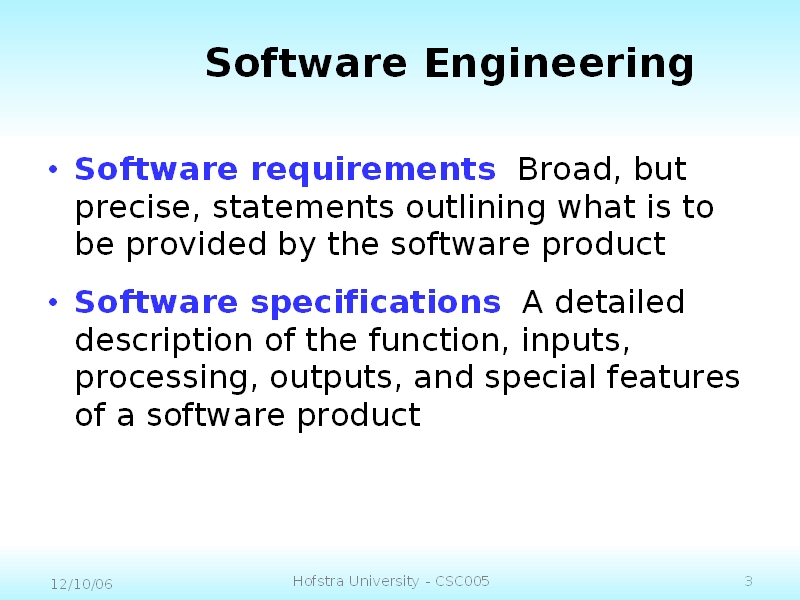 Software Engineering

• Software requirements Broad, but precise, statements outlining what is to be provided by the software product

• Software specifications A detailed description of the function, inputs, processing, outputs, and special features of a software product

12/10/06 Hofstra University - CSC005 3